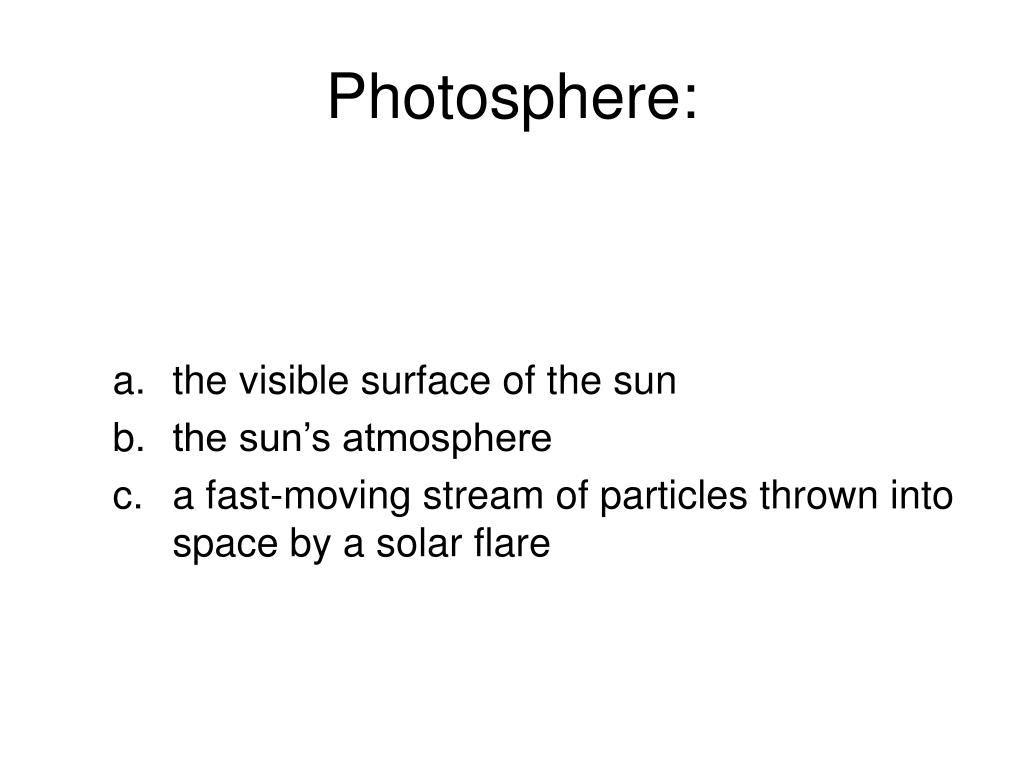 Photosphere:

a. the visible surface of the sun
b. the sun’s atmosphere
c. a fast-moving stream of particles thrown into space by a solar flare